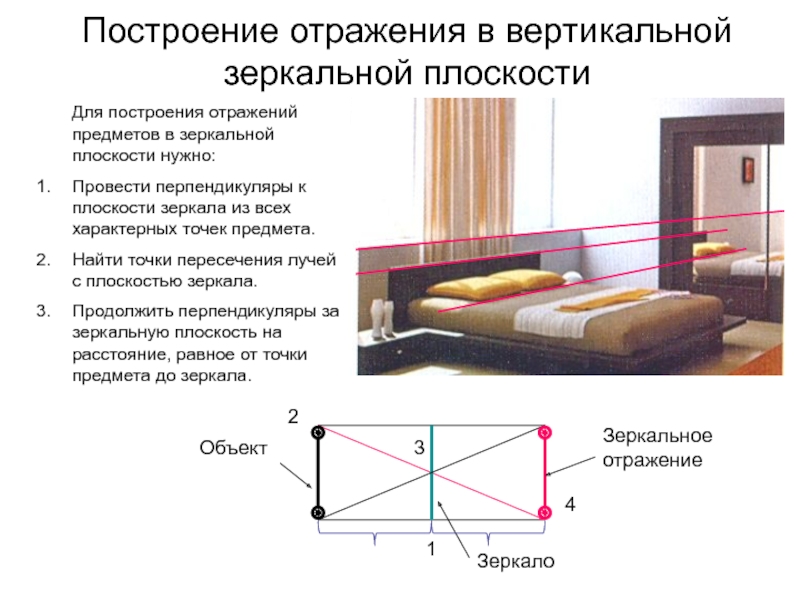 Построение отражения в вертикальной зеркальной плоскости

Для построения отражений предметов в зеркальной плоскости нужно:

1. Провести перпендикуляры к плоскости зеркала из всех характерных точек предмета.

2. Найти точки пересечения лучей с плоскостью зеркала.

3. Продолжить перпендикуляры за зеркальную плоскость на расстояние, равное от точки предмета до зеркала.

2

Объект

3

Зеркальное отражение

4

1

Зеркало